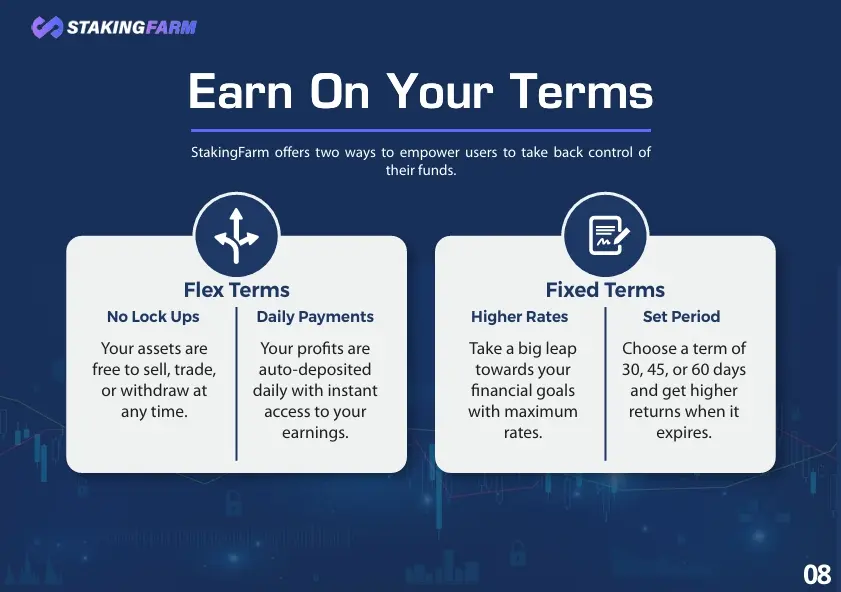 STAKINGFARM

Earn On Your Terms

StakingFarm offers two ways to empower users to take back control of their funds.

Flex Terms

No Lock Ups

Your assets are free to sell, trade, or withdraw at any time.

Daily Payments

Your profits are auto-deposited daily with instant access to your earnings.

Fixed Terms

Higher Rates

Take a big leap towards your financial goals with maximum rates.

Set Period

Choose a term of 30, 45, or 60 days and get higher returns when it expires.

08